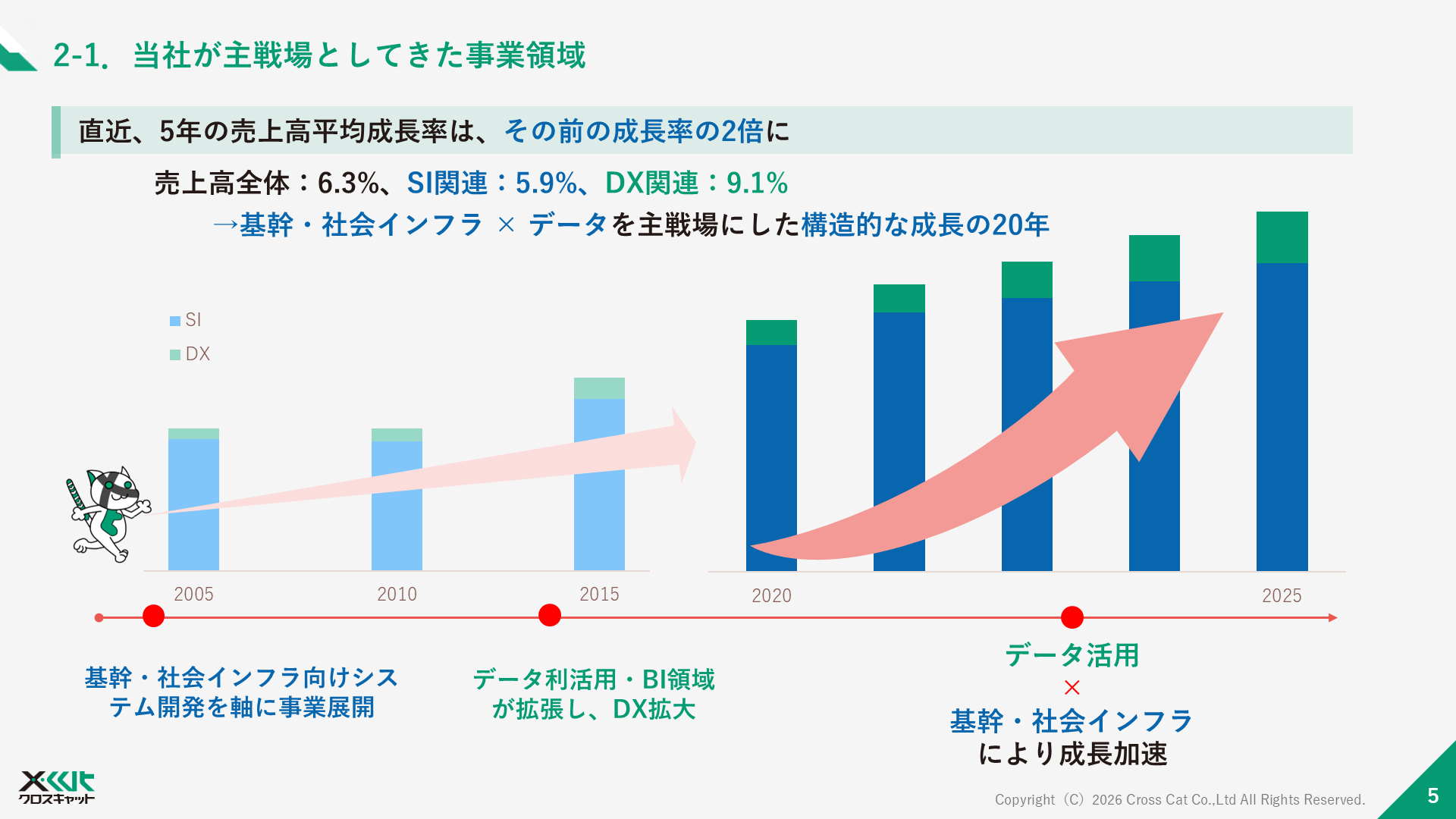 2-1. 当社が主戦場としてきた事業領域

直近、5年の売上高平均成長率は、その前の成長率の2倍に

売上高全体：6.3%、SI関連：5.9%、DX関連：9.1%

→基幹・社会インフラ × データを主戦場にした構造的な成長の20年

SI
DX

2005
2010
2015
2020
2025

基幹・社会インフラ向けシステム開発を軸に事業展開

データ利活用・BI領域が拡張し、DX拡大

データ活用
×
基幹・社会インフラ
により成長加速

クロスキャット

Copyright（C）2026 Cross Cat Co.,Ltd All Rights Reserved.

5